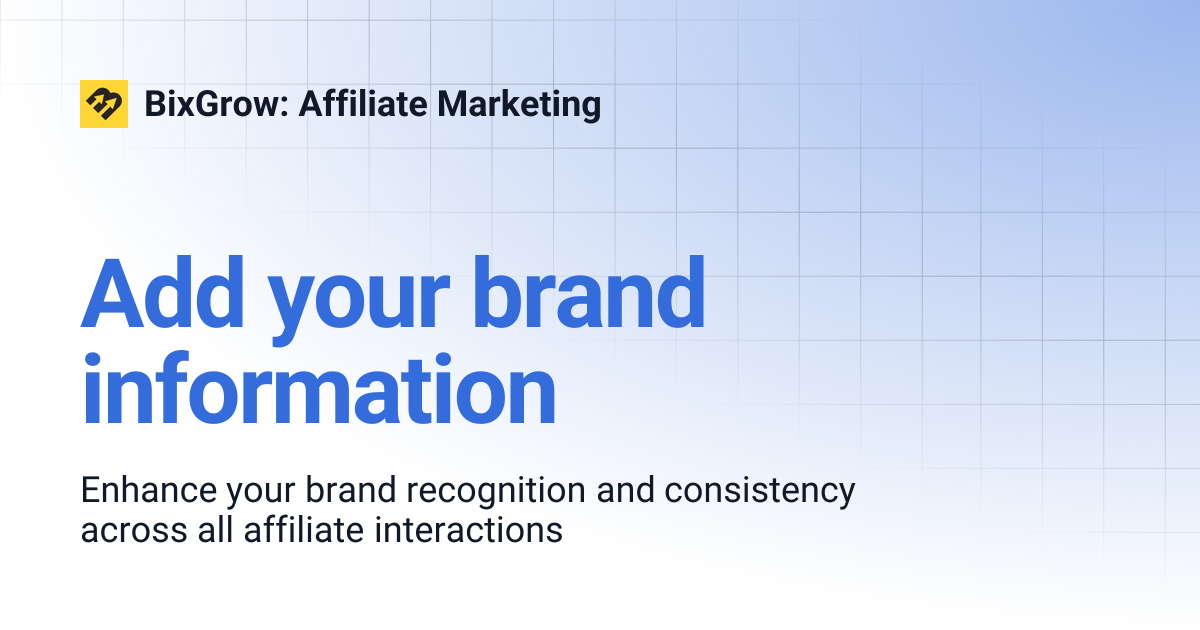 BixGrow: Affiliate Marketing

Add your brand information

Enhance your brand recognition and consistency across all affiliate interactions